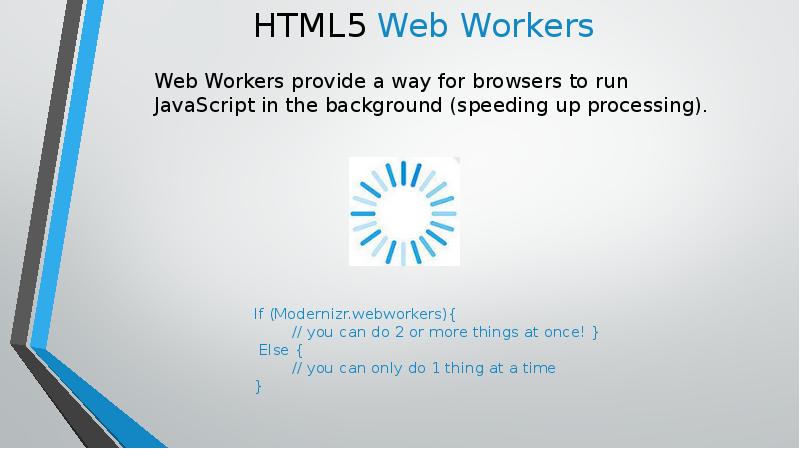 HTML5 Web Workers

Web Workers provide a way for browsers to run JavaScript in the background (speeding up processing).

If (Modernizr.webworkers){
// you can do 2 or more things at once! }
Else {
// you can only do 1 thing at a time
}